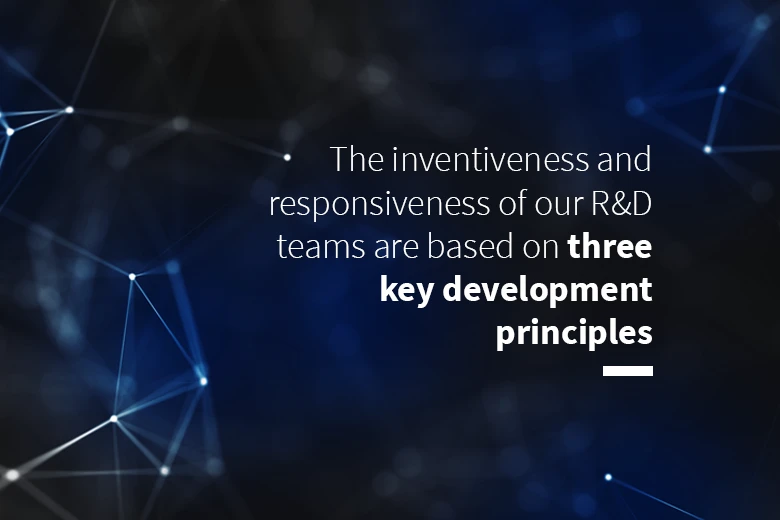 The inventiveness and responsiveness of our R&D teams are based on three key development principles